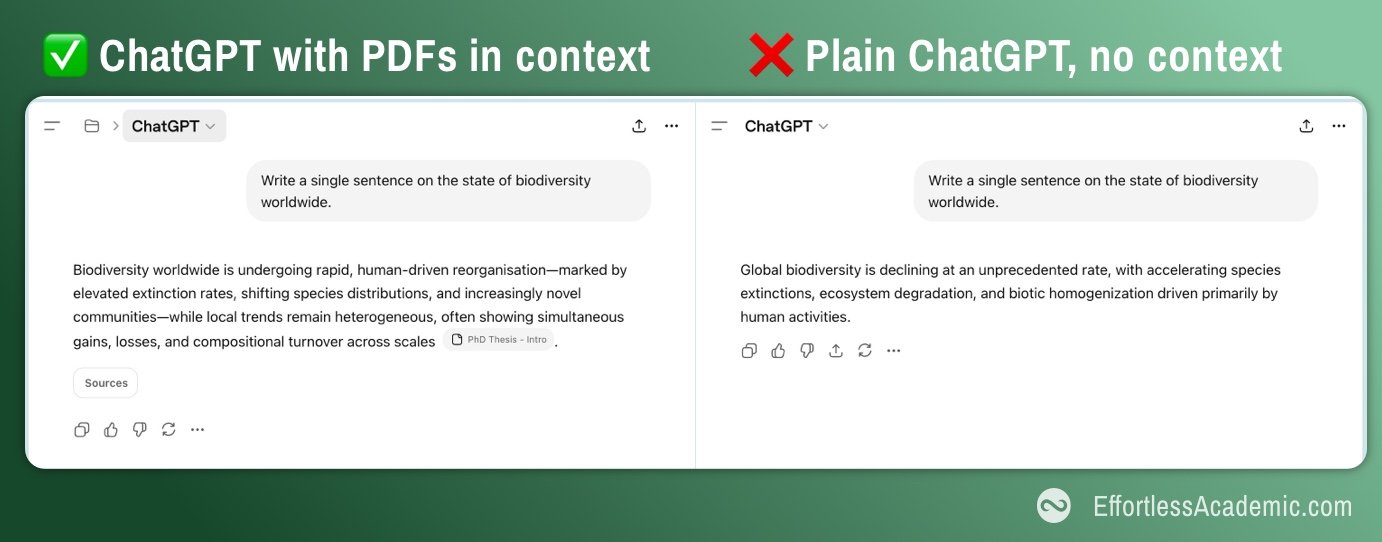 ✅ ChatGPT with PDFs in context

ChatGPT

Write a single sentence on the state of biodiversity worldwide.

Biodiversity worldwide is undergoing rapid, human-driven reorganisation—marked by elevated extinction rates, shifting species distributions, and increasingly novel communities—while local trends remain heterogeneous, often showing simultaneous gains, losses, and compositional turnover across scales PhD Thesis - Intro.

Sources

❌ Plain ChatGPT, no context

ChatGPT

Write a single sentence on the state of biodiversity worldwide.

Global biodiversity is declining at an unprecedented rate, with accelerating species extinctions, ecosystem degradation, and biotic homogenization driven primarily by human activities.

EffortlessAcademic.com